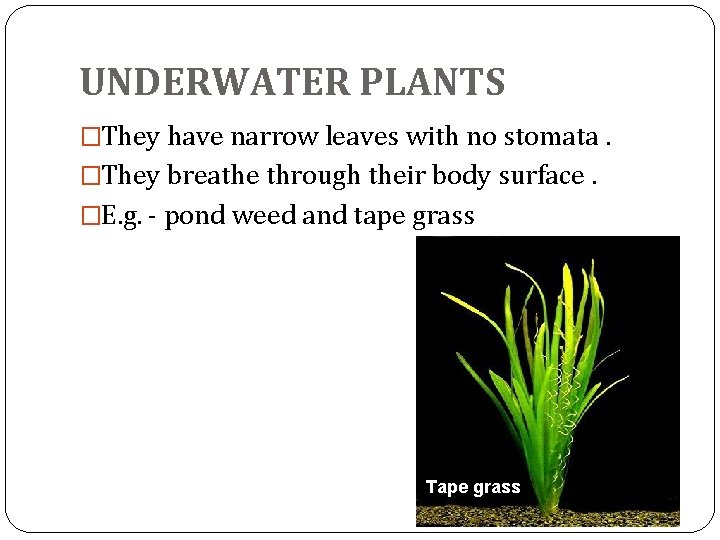 UNDERWATER PLANTS

□They have narrow leaves with no stomata .

□They breathe through their body surface .

□E.g. - pond weed and tape grass

Tape grass